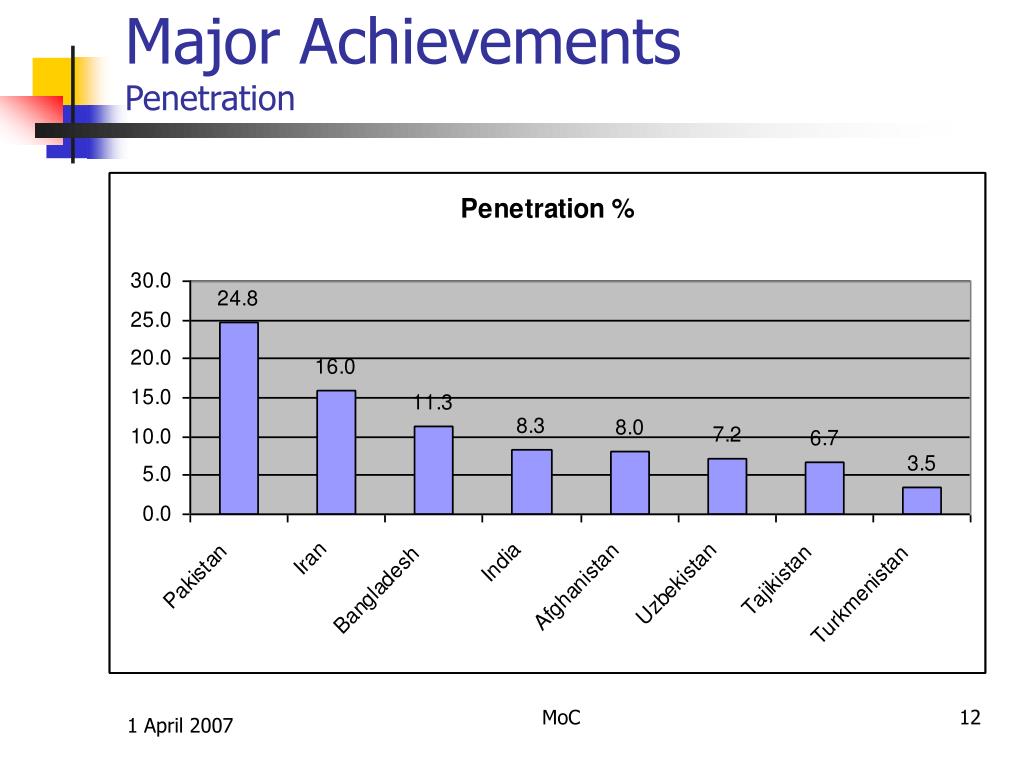 Major Achievements
Penetration

Penetration %

30.0
25.0
20.0
15.0
10.0
5.0
0.0

24.8
16.0
11.3
8.3
8.0
7.2
6.7
3.5

Pakistan
Iran
Bangladesh
India
Afghanistan
Uzbekistan
Tajikistan
Turkmenistan

1 April 2007
MoC
12